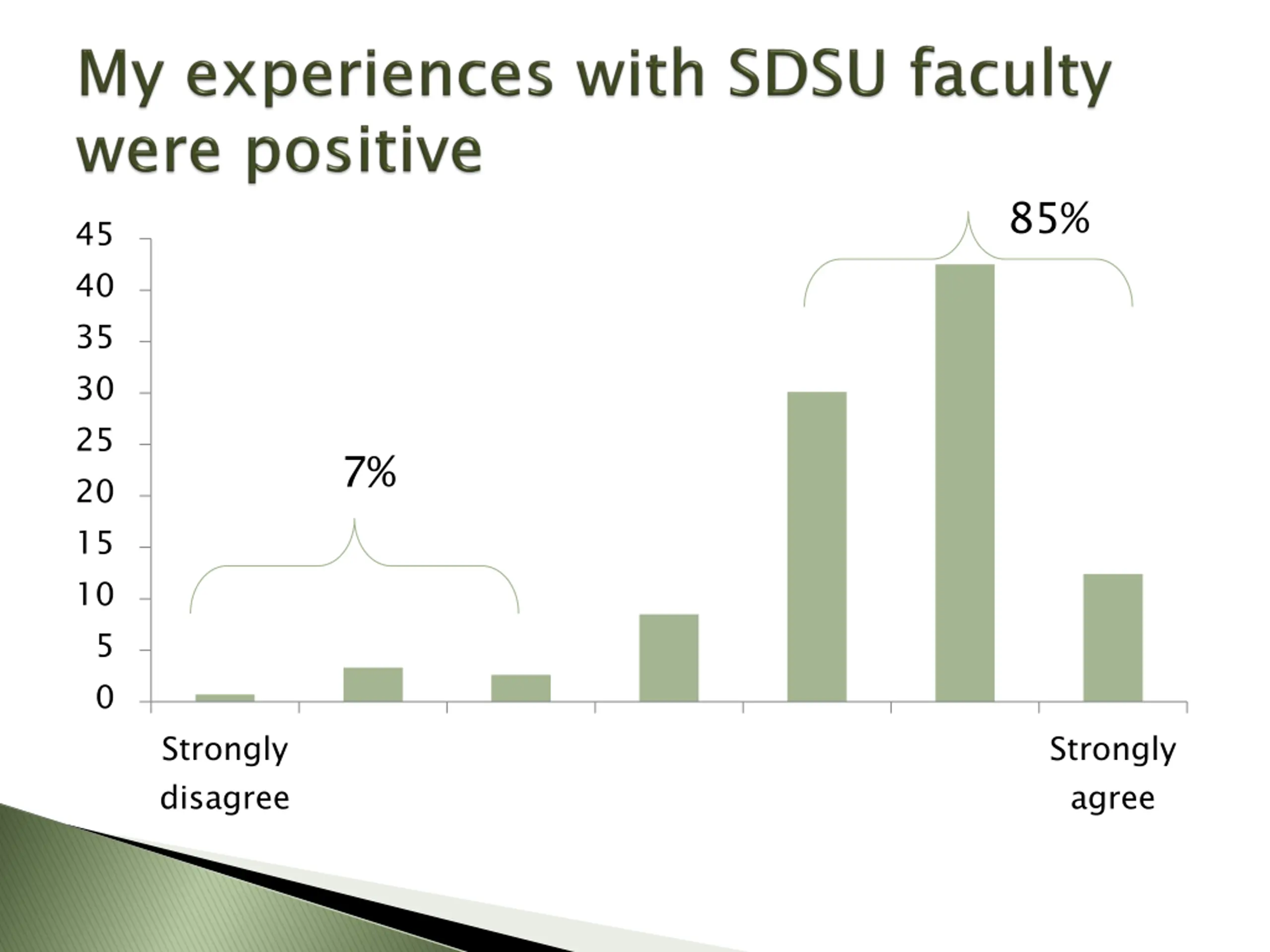 My experiences with SDSU faculty were positive

85%

7%

45
40
35
30
25
20
15
10
5
0

Strongly disagree

Strongly agree